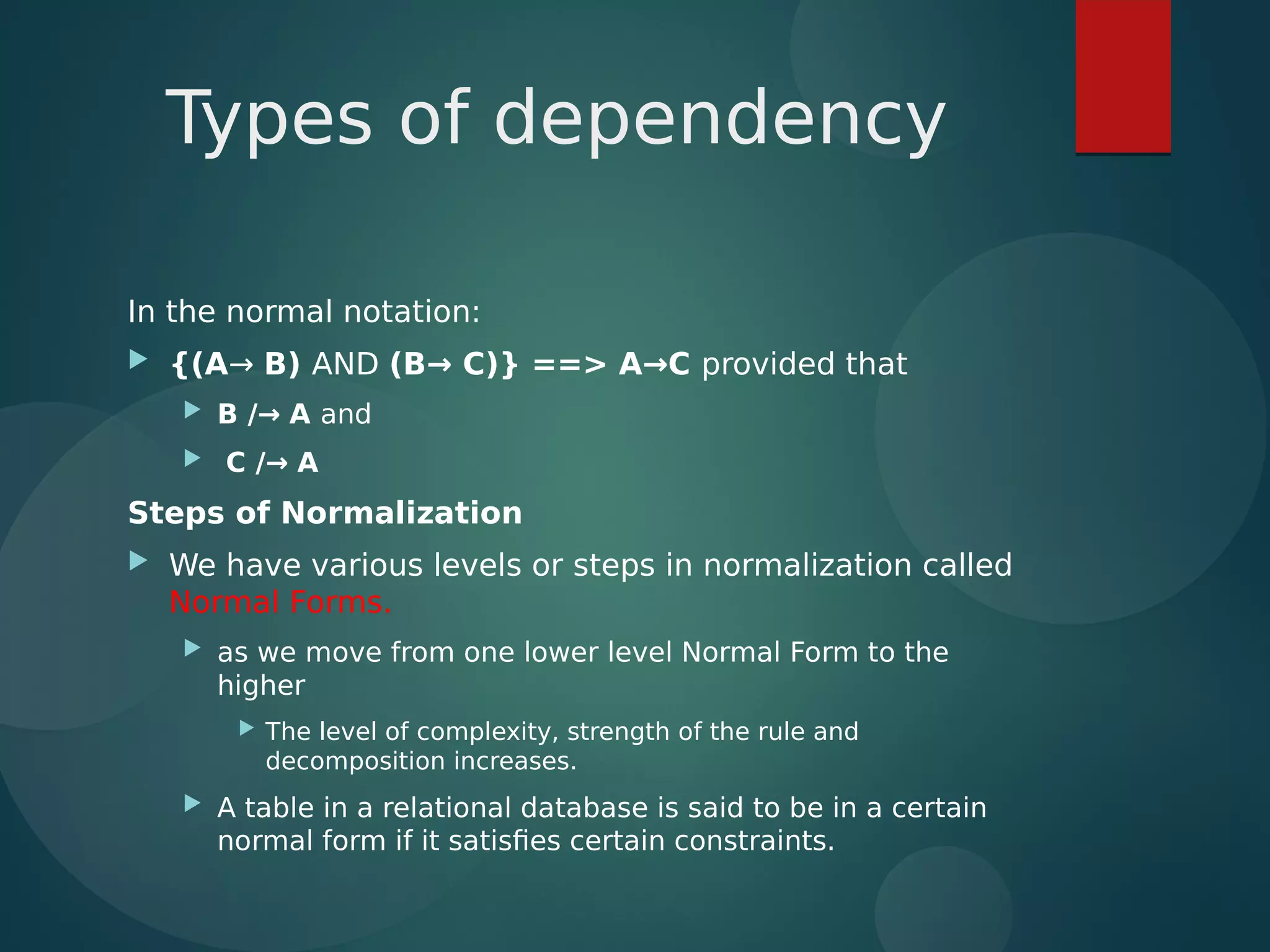 Types of dependency

In the normal notation:

{(A→ B) AND (B→ C)} ==> A→C provided that

B /→ A and

C /→ A

Steps of Normalization

We have various levels or steps in normalization called Normal Forms.

as we move from one lower level Normal Form to the higher

The level of complexity, strength of the rule and decomposition increases.

A table in a relational database is said to be in a certain normal form if it satisfies certain constraints.